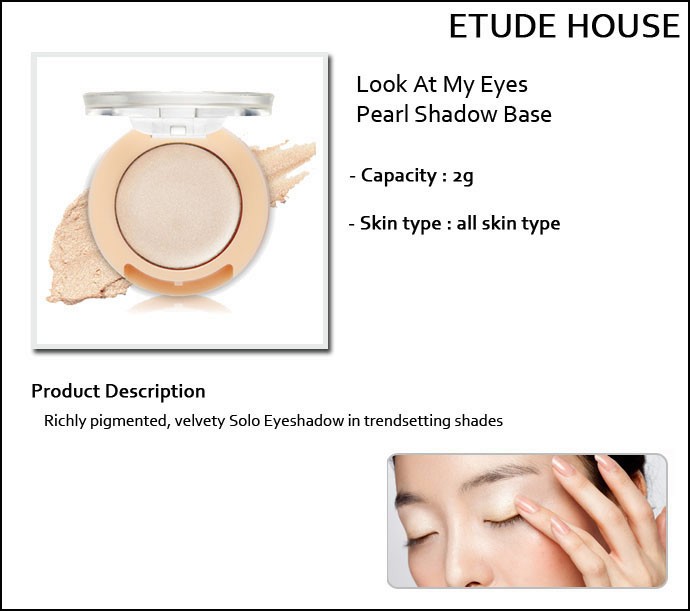 ETUDE HOUSE

Look At My Eyes
Pearl Shadow Base

- Capacity : 2g

- Skin type : all skin type

Product Description

Richly pigmented, velvety Solo Eyeshadow in trendsetting shades